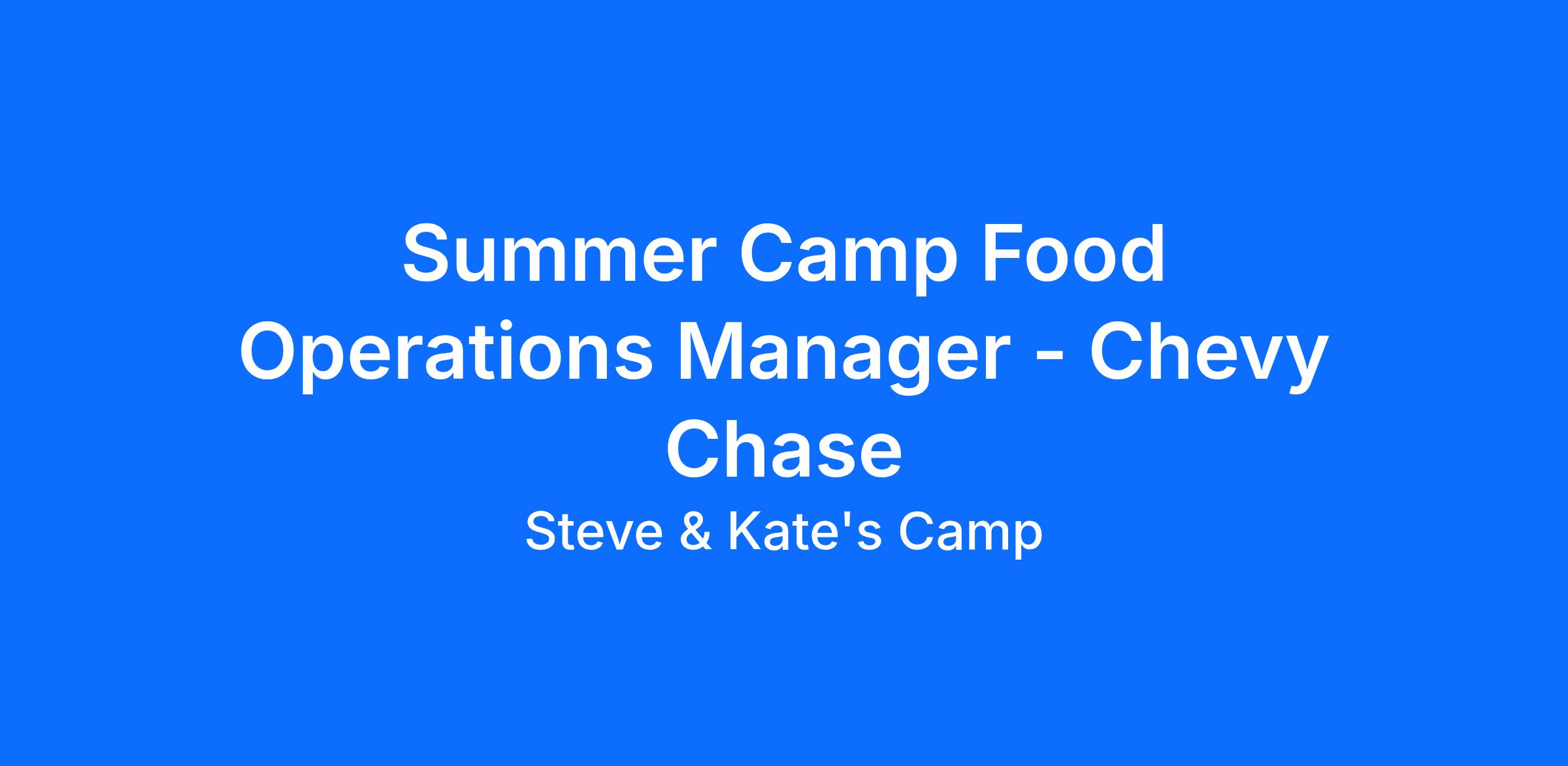 Summer Camp Food Operations Manager - Chevy Chase

Steve & Kate's Camp